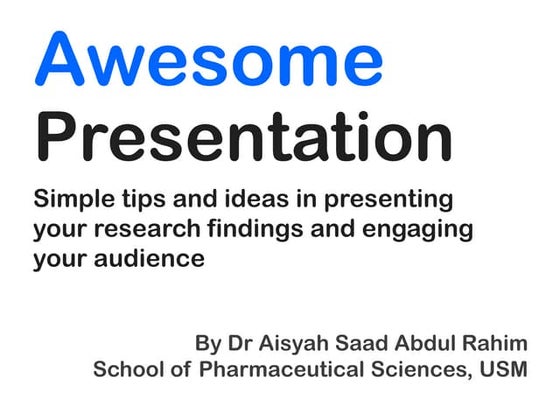 Awesome
Presentation

Simple tips and ideas in presenting your research findings and engaging your audience

By Dr Aisyah Saad Abdul Rahim
School of Pharmaceutical Sciences, USM